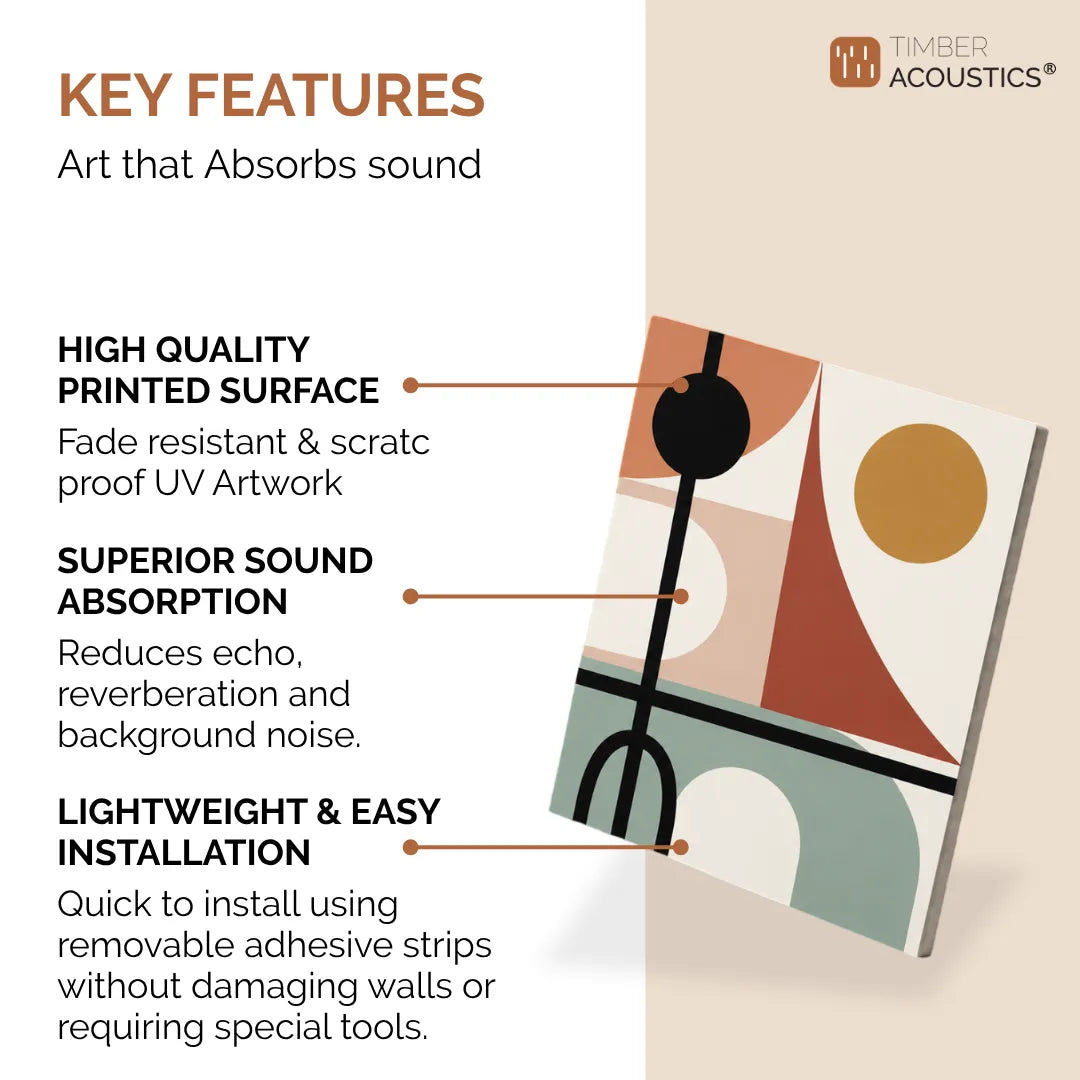 KEY FEATURES
Art that Absorbs sound

TIMBER ACOUSTICS®

HIGH QUALITY PRINTED SURFACE
Fade resistant & scratc proof UV Artwork

SUPERIOR SOUND ABSORPTION
Reduces echo, reverberation and background noise.

LIGHTWEIGHT & EASY INSTALLATION
Quick to install using removable adhesive strips without damaging walls or requiring special tools.